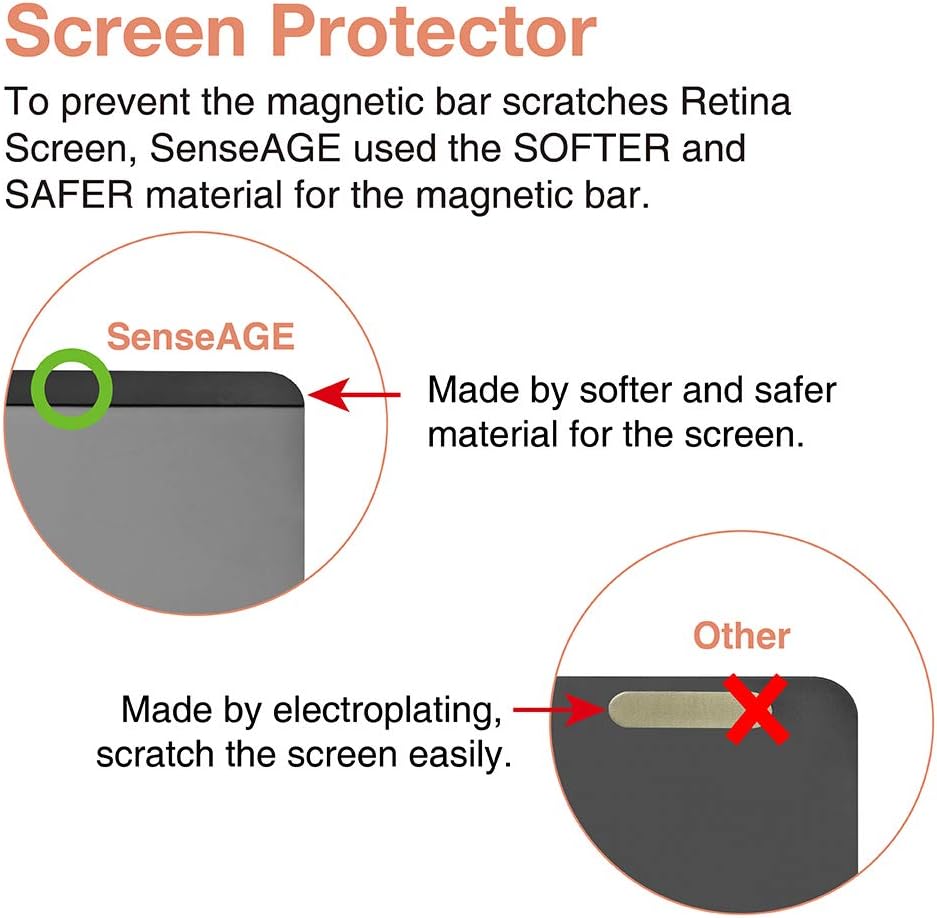 Screen Protector

To prevent the magnetic bar scratches Retina Screen, SenseAGE used the SOFTER and SAFER material for the magnetic bar.

SenseAGE

Made by softer and safer material for the screen.

Other

Made by electroplating, scratch the screen easily.